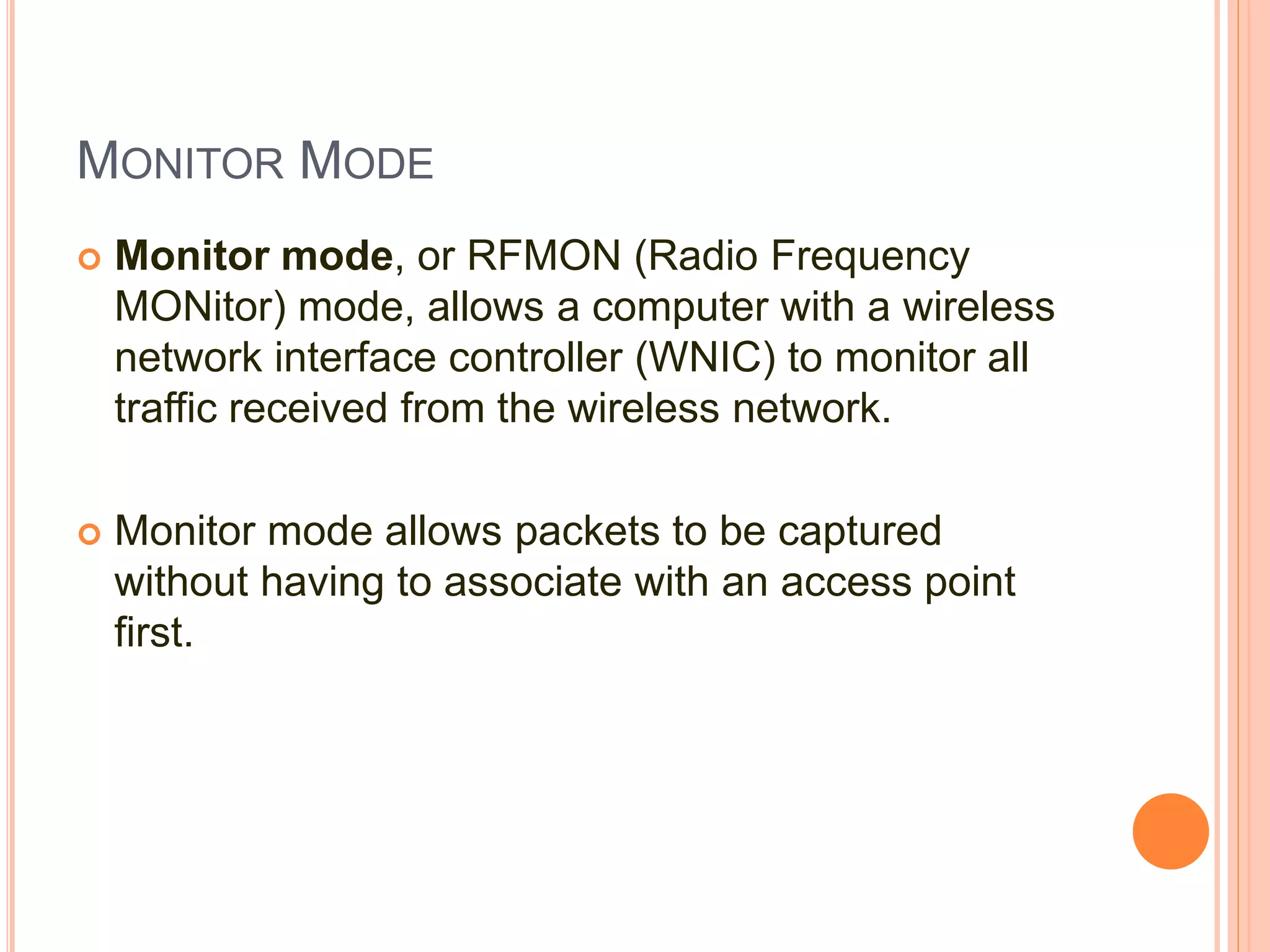 MONITOR MODE

Monitor mode, or RFMON (Radio Frequency MONitor) mode, allows a computer with a wireless network interface controller (WNIC) to monitor all traffic received from the wireless network.

Monitor mode allows packets to be captured without having to associate with an access point first.